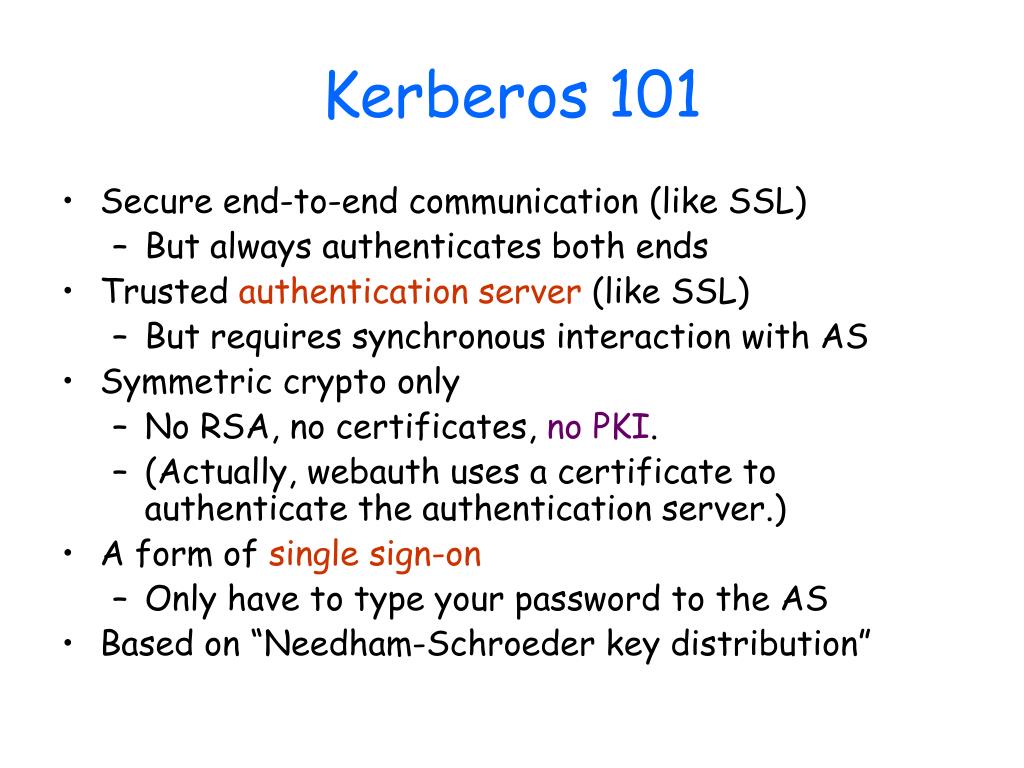 Kerberos 101

• Secure end-to-end communication (like SSL)
  – But always authenticates both ends
• Trusted authentication server (like SSL)
  – But requires synchronous interaction with AS
• Symmetric crypto only
  – No RSA, no certificates, no PKI.
  – (Actually, webauth uses a certificate to authenticate the authentication server.)
• A form of single sign-on
  – Only have to type your password to the AS
• Based on “Needham-Schroeder key distribution”